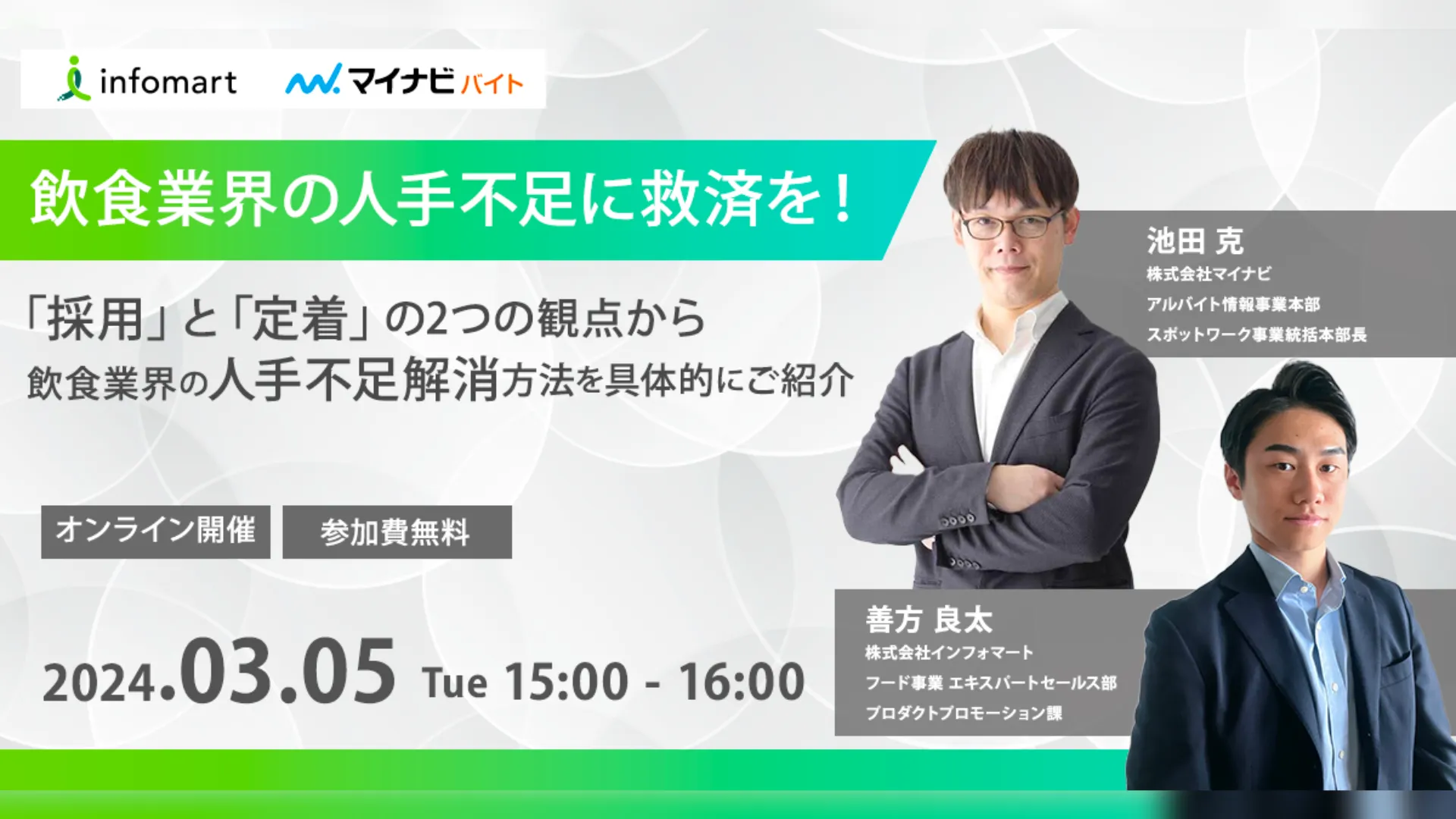 infomart マイナビ バイト

飲食業界の人手不足に救済を！

「採用」と「定着」の2つの観点から
飲食業界の人手不足解消方法を具体的にご紹介

オンライン開催 参加費無料

2024.03.05 Tue 15:00 - 16:00

池田 克
株式会社マイナビ
アルバイト情報事業本部
スポットワーク事業統括本部長

善方 良太
株式会社インフォマート
フード事業 エキスパートセールス部
プロダクトプロモーション課